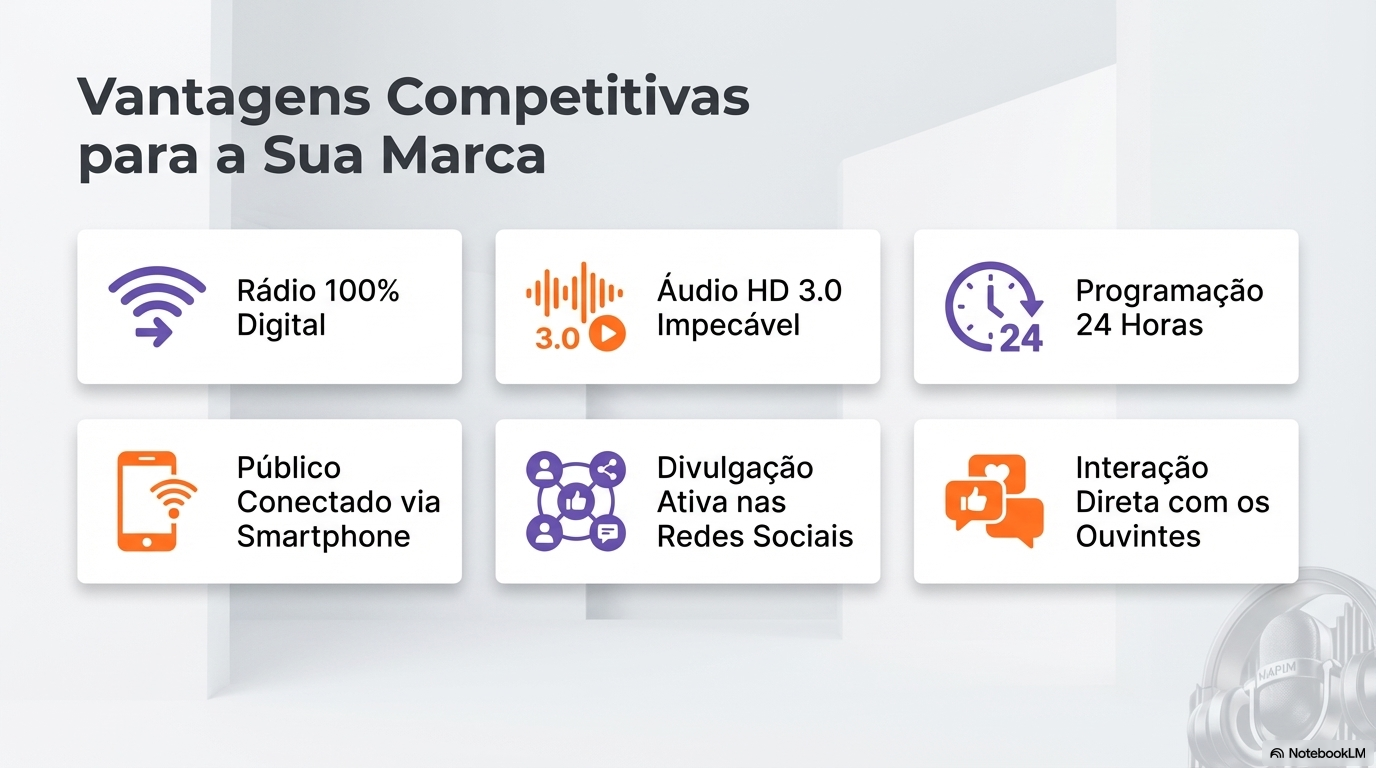 Vantagens Competitivas para a Sua Marca

Rádio 100% Digital

3.0

Áudio HD 3.0 Impecável

24

Programação 24 Horas

Público Conectado via Smartphone

Divulgação Ativa nas Redes Sociais

Interação Direta com os Ouvintes

NAPIM

NotebookLM